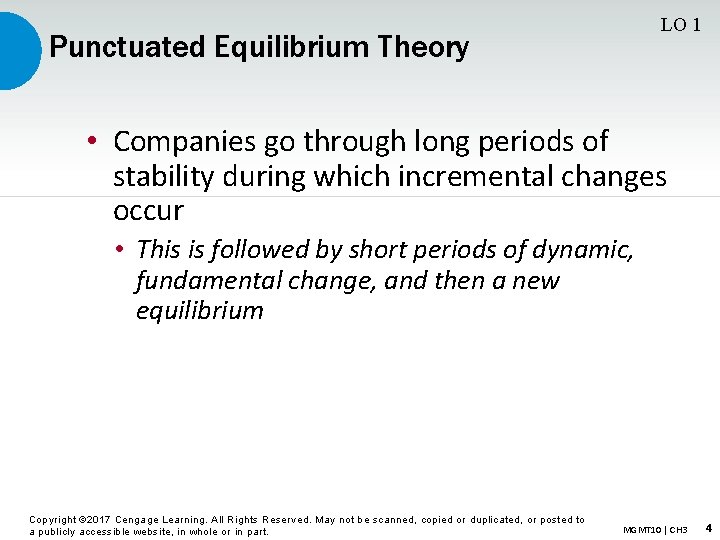 LO 1

Punctuated Equilibrium Theory

• Companies go through long periods of stability during which incremental changes occur

• This is followed by short periods of dynamic, fundamental change, and then a new equilibrium

Copyright ©2017 Cengage Learning. All Rights Reserved. May not be scanned, copied or duplicated, or posted to a publicly accessible website, in whole or in part.

MGMT10 | CH3 4